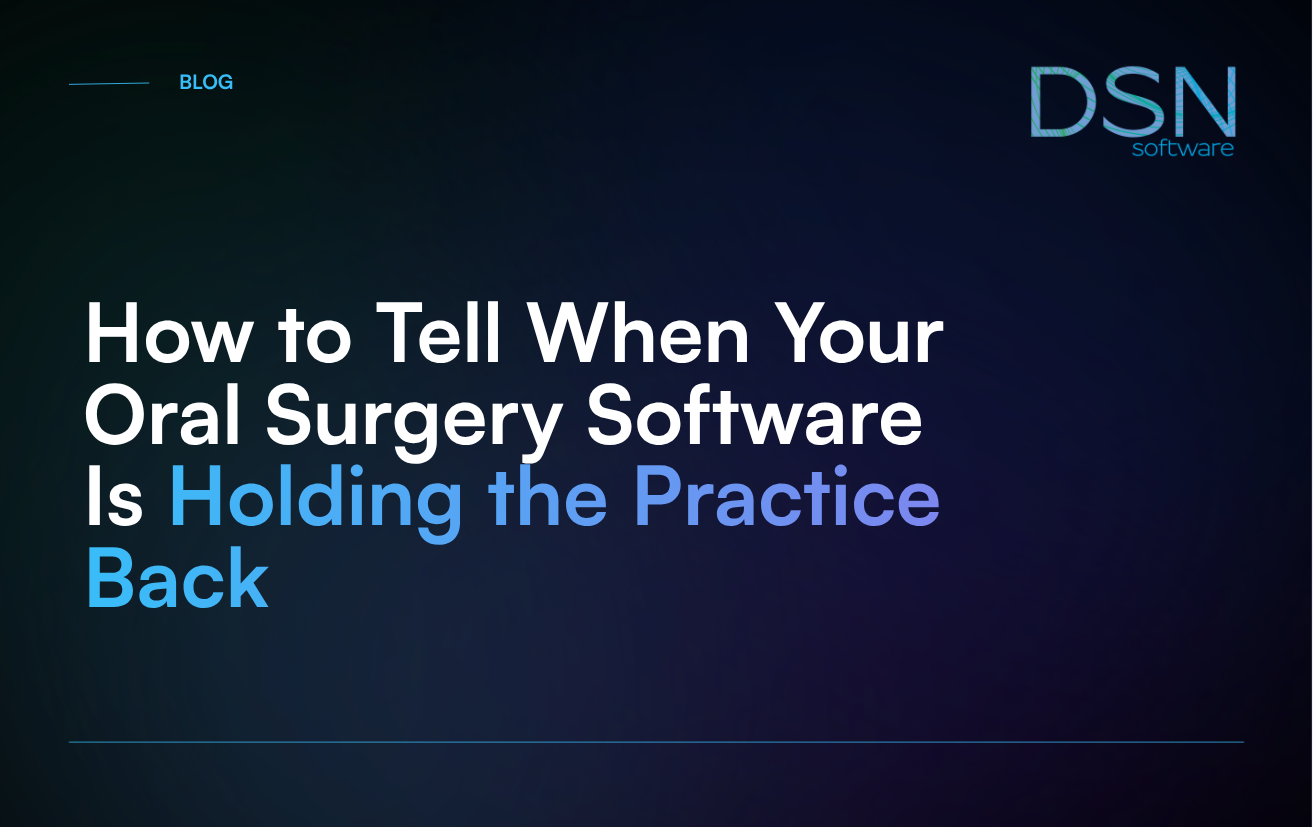 BLOG

DSN
software

How to Tell When Your Oral Surgery Software Is Holding the Practice Back